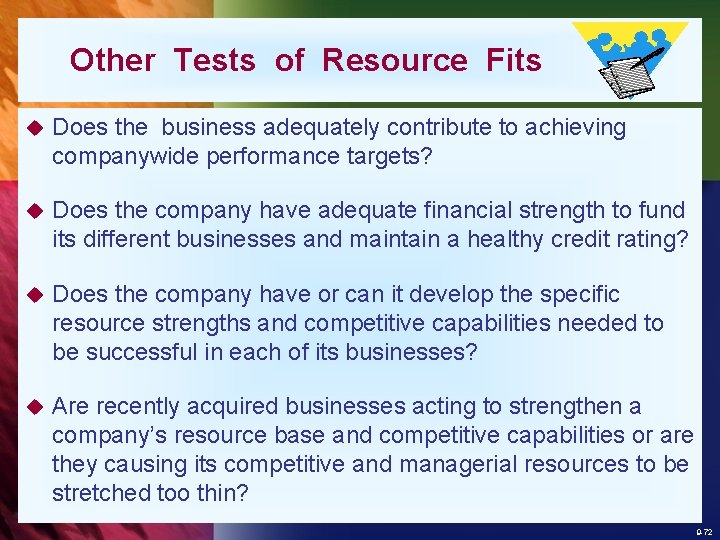 Other Tests of Resource Fits

◆ Does the business adequately contribute to achieving companywide performance targets?

◆ Does the company have adequate financial strength to fund its different businesses and maintain a healthy credit rating?

◆ Does the company have or can it develop the specific resource strengths and competitive capabilities needed to be successful in each of its businesses?

◆ Are recently acquired businesses acting to strengthen a company's resource base and competitive capabilities or are they causing its competitive and managerial resources to be stretched too thin?

9-72